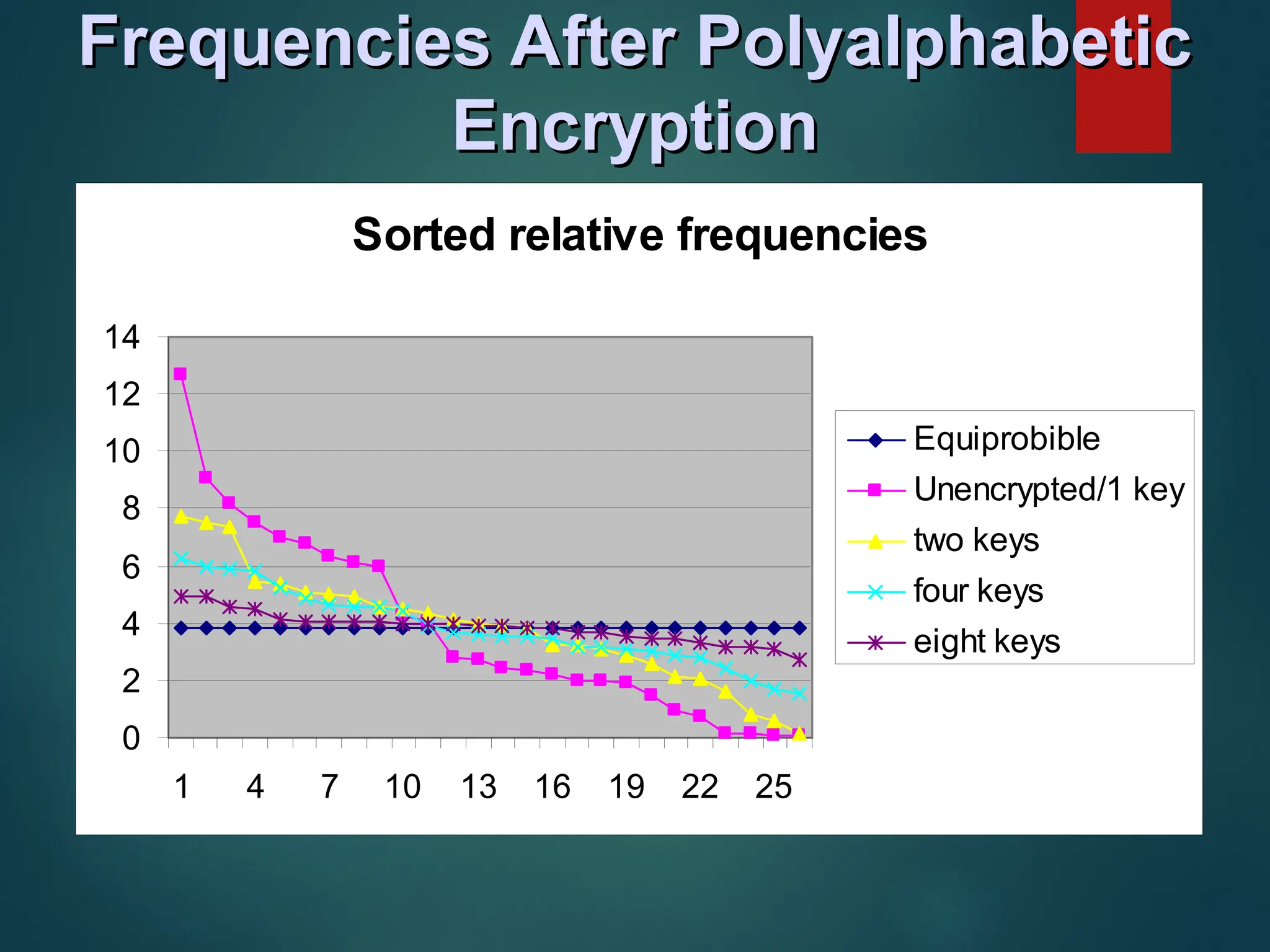 Frequencies After Polyalphabetic Encryption

Sorted relative frequencies

14
12
10
8
6
4
2
0

1 4 7 10 13 16 19 22 25

Equiprobible
Unencrypted/1 key
two keys
four keys
eight keys